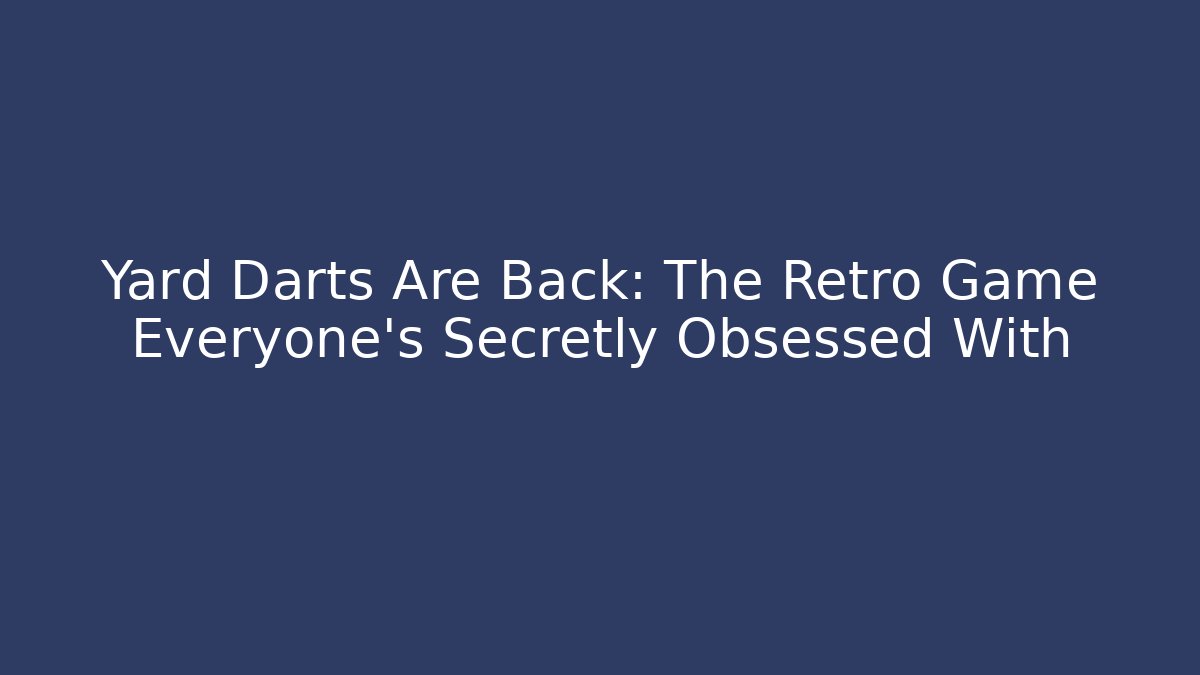 Yard Darts Are Back: The Retro Game Everyone's Secretly Obsessed With